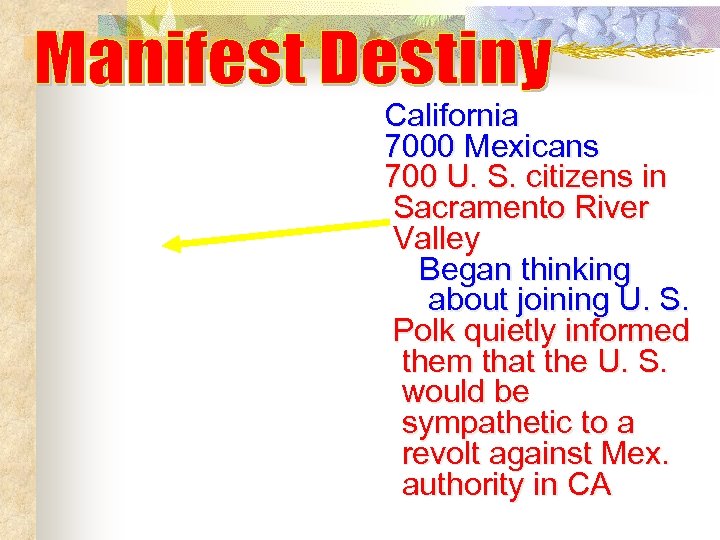 Manifest Destiny

California
7000 Mexicans
700 U. S. citizens in Sacramento River Valley
Began thinking about joining U. S.
Polk quietly informed them that the U. S. would be sympathetic to a revolt against Mex. authority in CA